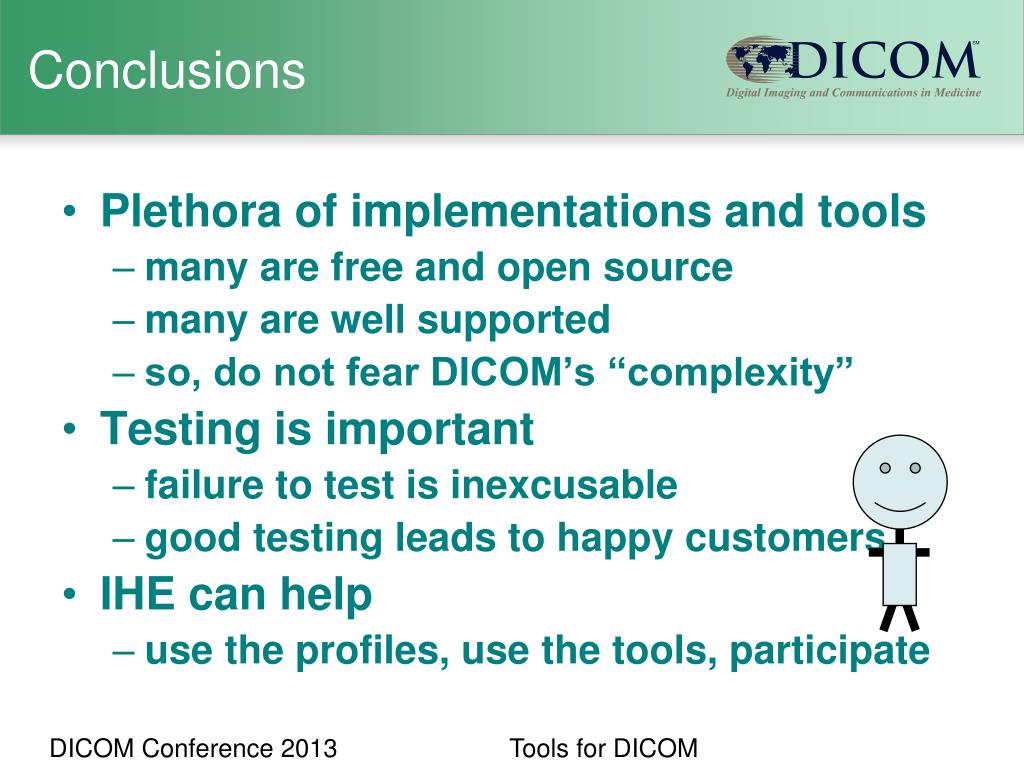 Conclusions

DICOM℠
Digital Imaging and Communications in Medicine

• Plethora of implementations and tools
– many are free and open source
– many are well supported
– so, do not fear DICOM's "complexity"
• Testing is important
– failure to test is inexcusable
– good testing leads to happy customers
• IHE can help
– use the profiles, use the tools, participate

DICOM Conference 2013

Tools for DICOM